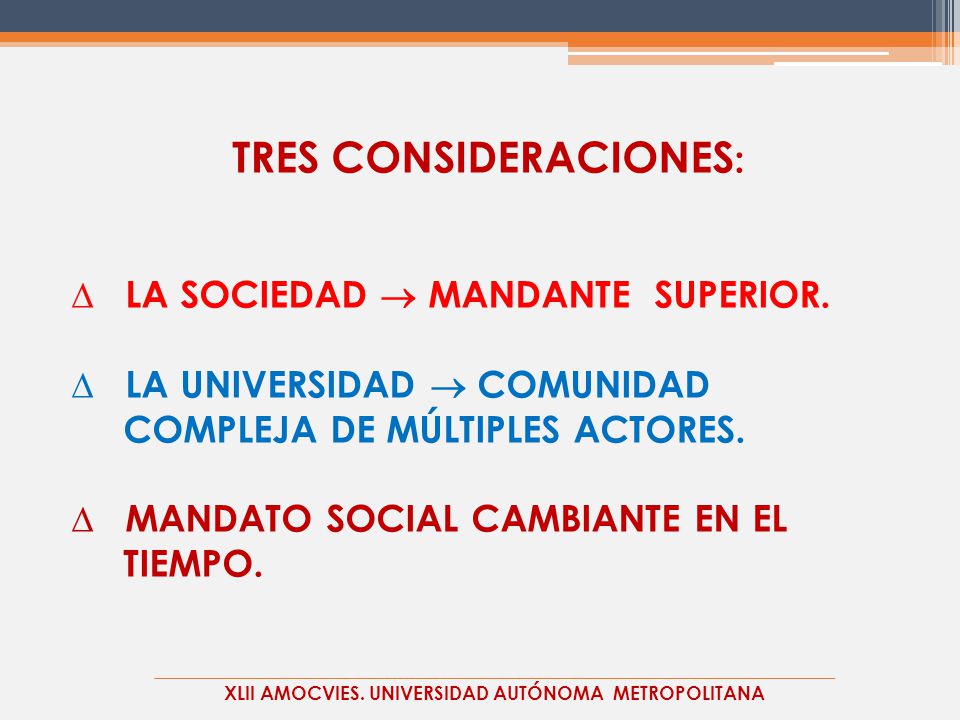 TRES CONSIDERACIONES:

$\Delta$ LA SOCIEDAD $\rightarrow$ MANDANTE SUPERIOR.

$\Delta$ LA UNIVERSIDAD $\rightarrow$ COMUNIDAD COMPLEJA DE MÚLTIPLES ACTORES.

$\Delta$ MANDATO SOCIAL CAMBIANTE EN EL TIEMPO.

XLII AMOCVIES. UNIVERSIDAD AUTÓNOMA METROPOLITANA